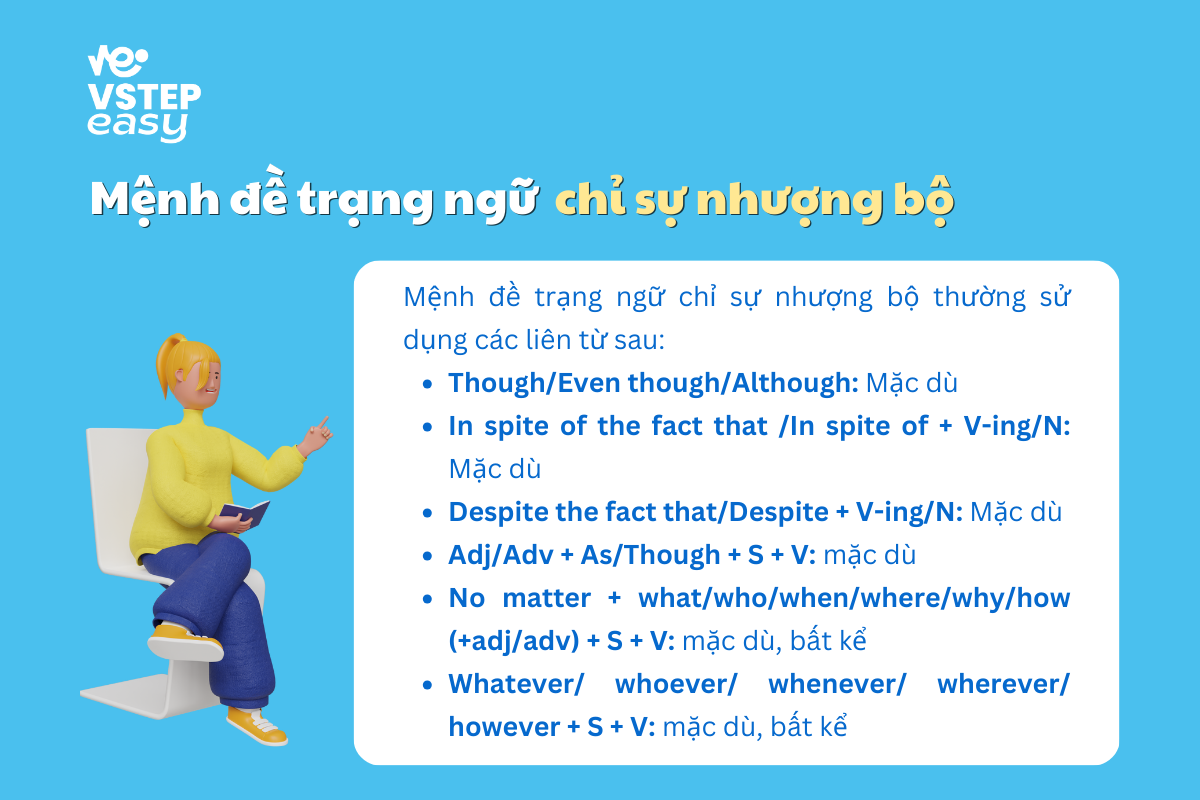 VSTEP easy

Mệnh đề trạng ngữ chỉ sự nhượng bộ

Mệnh đề trạng ngữ chỉ sự nhượng bộ thường sử dụng các liên từ sau:

- Though/Even though/Although: Mặc dù
- In spite of the fact that /In spite of + V-ing/N: Mặc dù
- Despite the fact that/Despite + V-ing/N: Mặc dù
- Adj/Adv + As/Though + S + V: mặc dù
- No matter + what/who/when/where/why/how (+adj/adv) + S + V: mặc dù, bất kể
- Whatever/ whoever/ whenever/ wherever/ however + S + V: mặc dù, bất kể